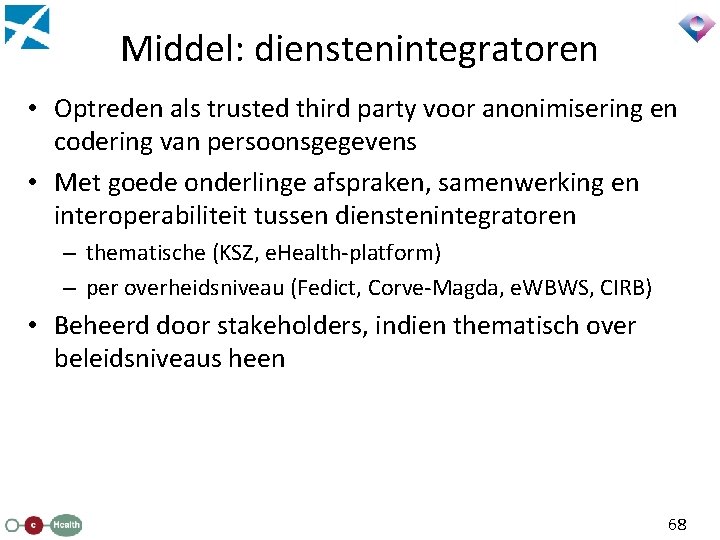 Middel: dienstenintegratoren

• Optreden als trusted third party voor anonimisering en codering van persoonsgegevens

• Met goede onderlinge afspraken, samenwerking en interoperabiliteit tussen dienstenintegratoren

– thematische (KSZ, eHealth-platform)

– per overheidsniveau (Fedict, Corve-Magda, eWBWS, CIRB)

• Beheerd door stakeholders, indien thematisch over beleidsniveaus heen

e Health

68